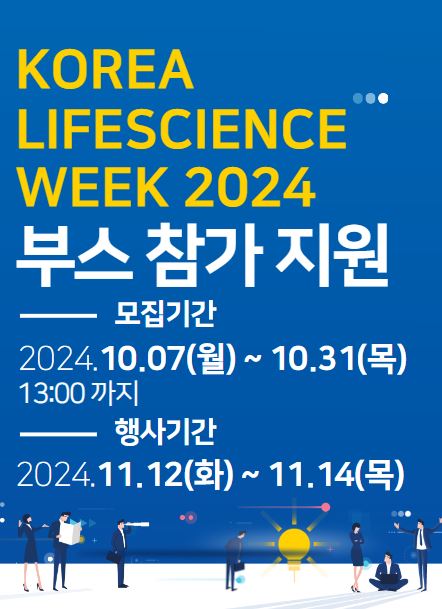 KOREA LIFESCIENCE WEEK 2024

부스 참가 지원

모집기간

2024.10.07(월) ~ 10.31(목) 13:00 까지

행사기간

2024.11.12(화) ~ 11.14(목)